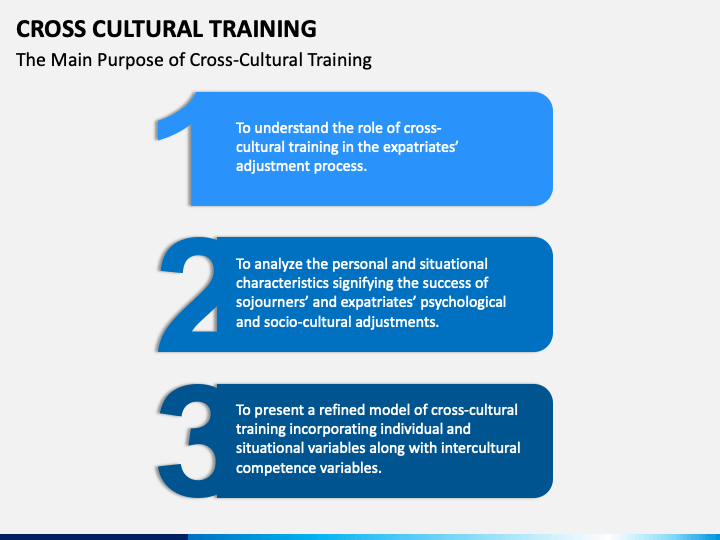 CROSS CULTURAL TRAINING

The Main Purpose of Cross-Cultural Training

1

To understand the role of cross-cultural training in the expatriates' adjustment process.

2

To analyze the personal and situational characteristics signifying the success of sojourners' and expatriates' psychological and socio-cultural adjustments.

3

To present a refined model of cross-cultural training incorporating individual and situational variables along with intercultural competence variables.